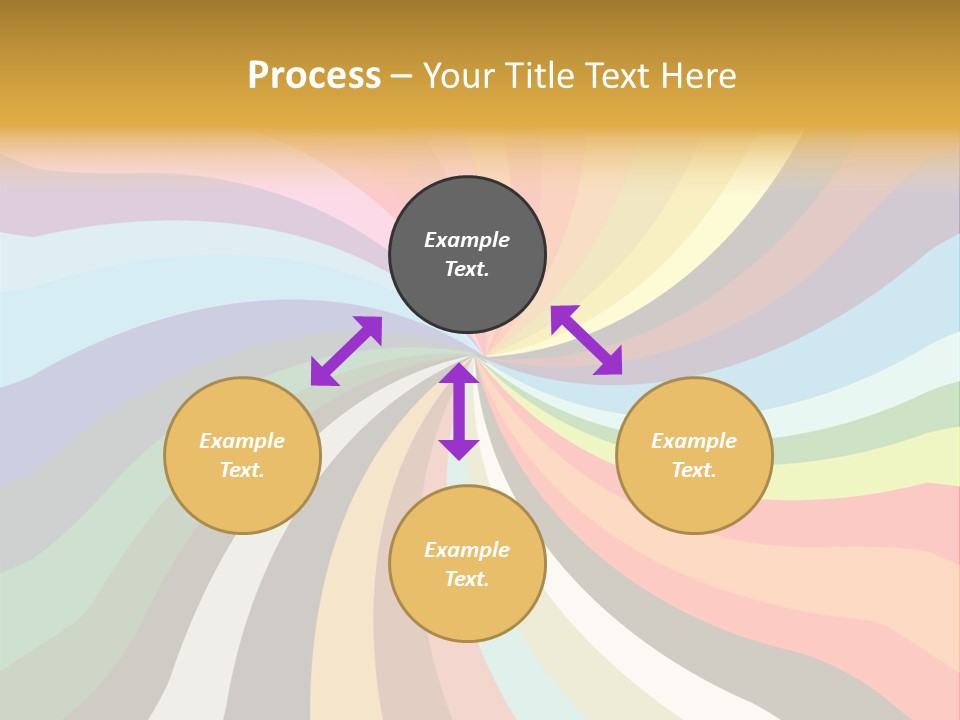 Process – Your Title Text Here

Example Text.

Example Text.

Example Text.

Example Text.